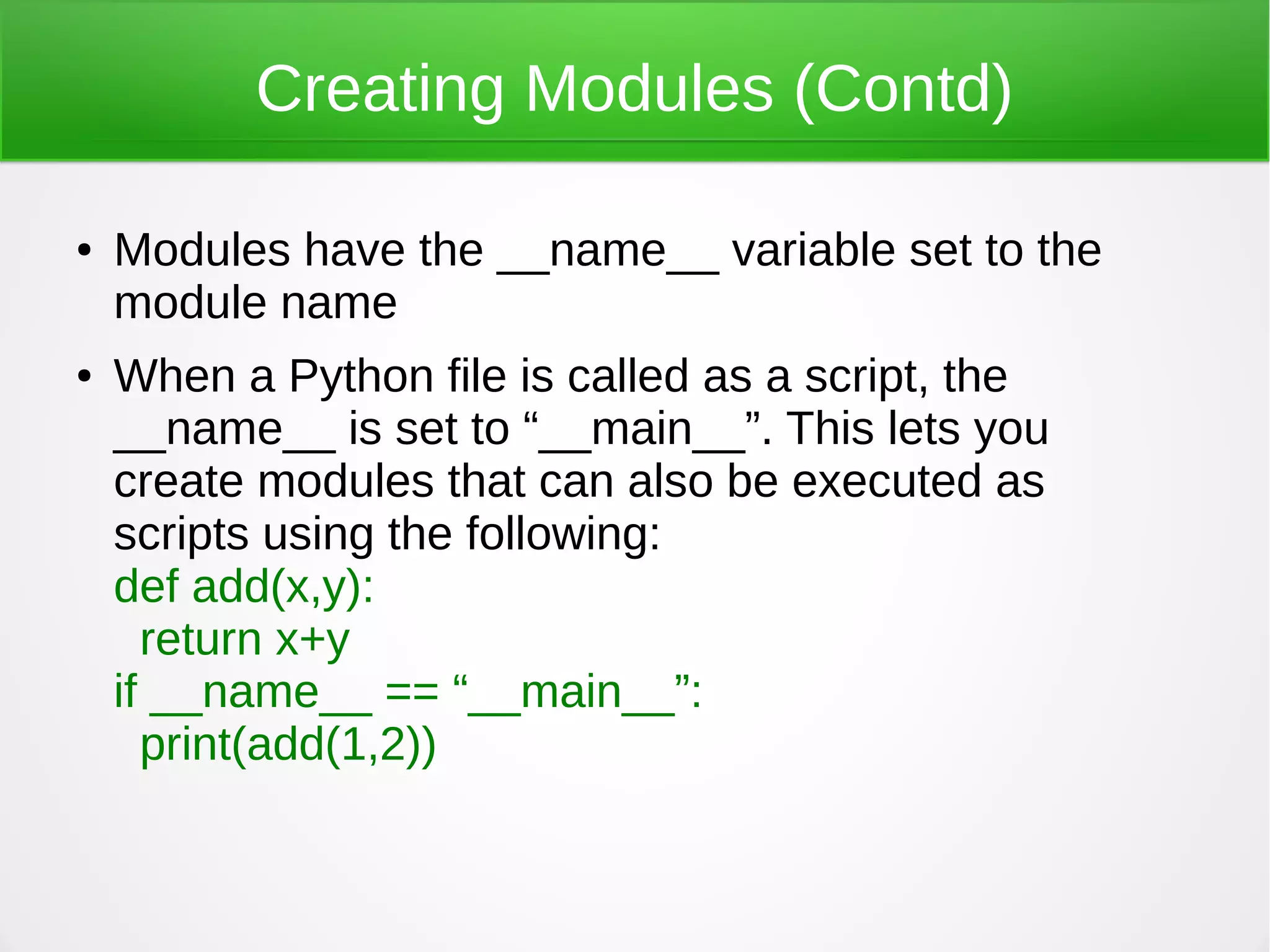 Creating Modules (Contd)

• Modules have the \_\_name\_\_ variable set to the module name

• When a Python file is called as a script, the \_\_name\_\_ is set to “\_\_main\_\_”. This lets you create modules that can also be executed as scripts using the following:
def add(x,y):
  return x+y
if \_\_name\_\_ == “\_\_main\_\_”:
  print(add(1,2))